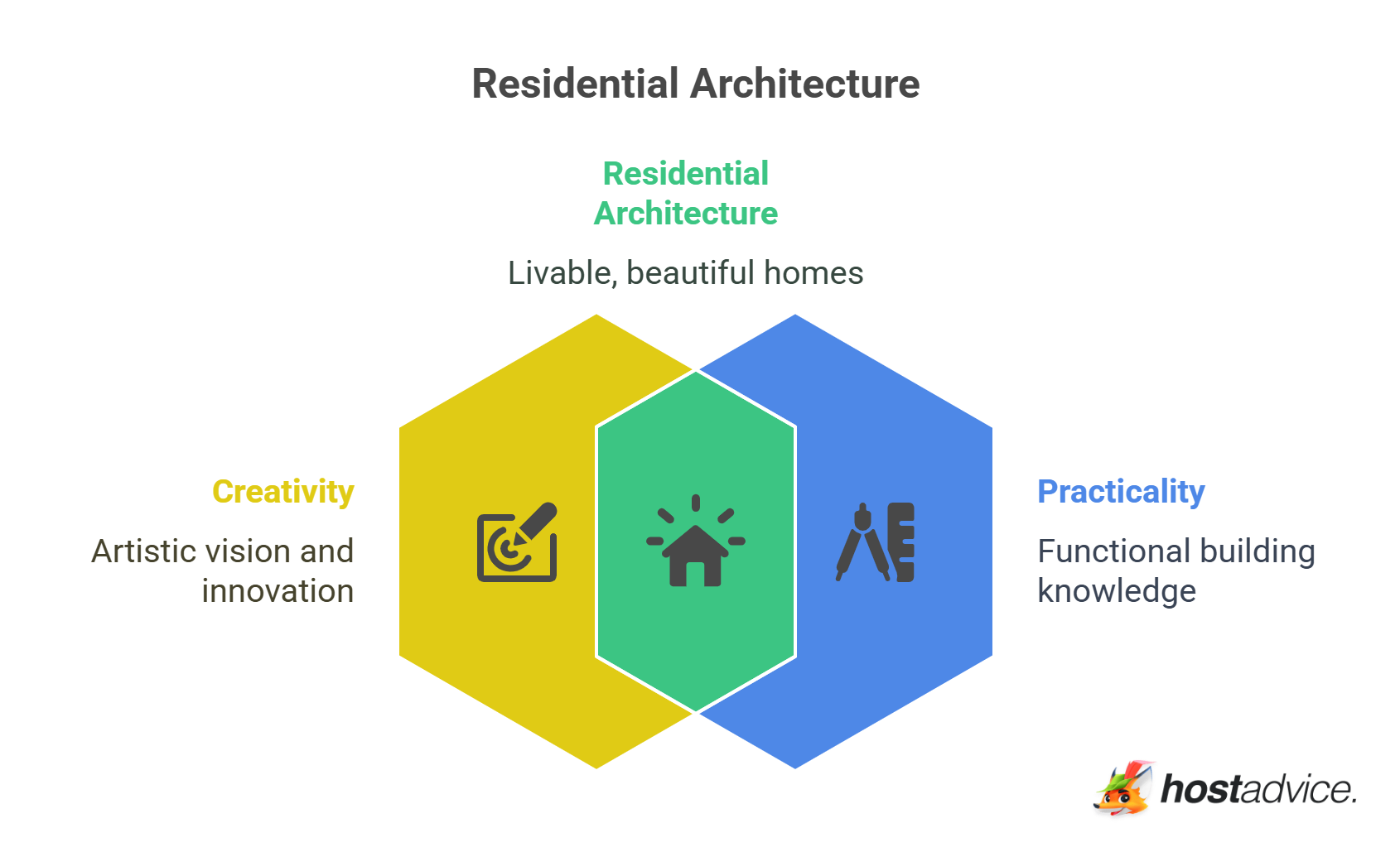 Residential Architecture

Residential Architecture

Livable, beautiful homes

Creativity

Artistic vision and innovation

Practicality

Functional building knowledge

hostadvice.